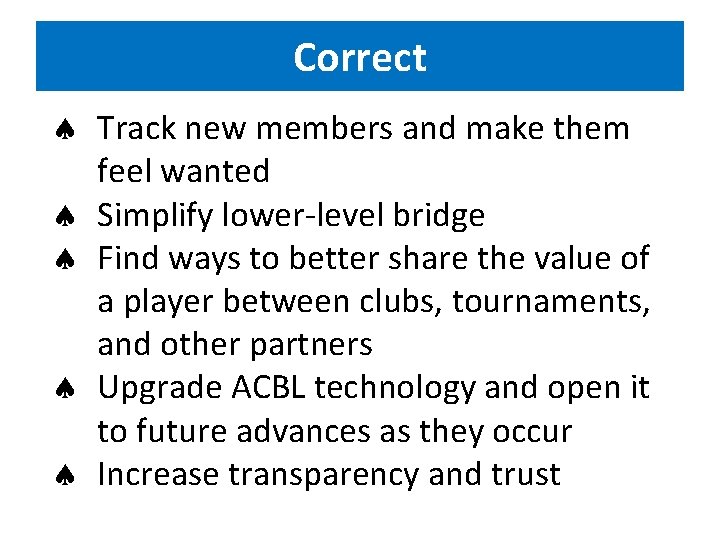 Correct

♠ Track new members and make them feel wanted
♠ Simplify lower-level bridge
♠ Find ways to better share the value of a player between clubs, tournaments, and other partners
♠ Upgrade ACBL technology and open it to future advances as they occur
♠ Increase transparency and trust